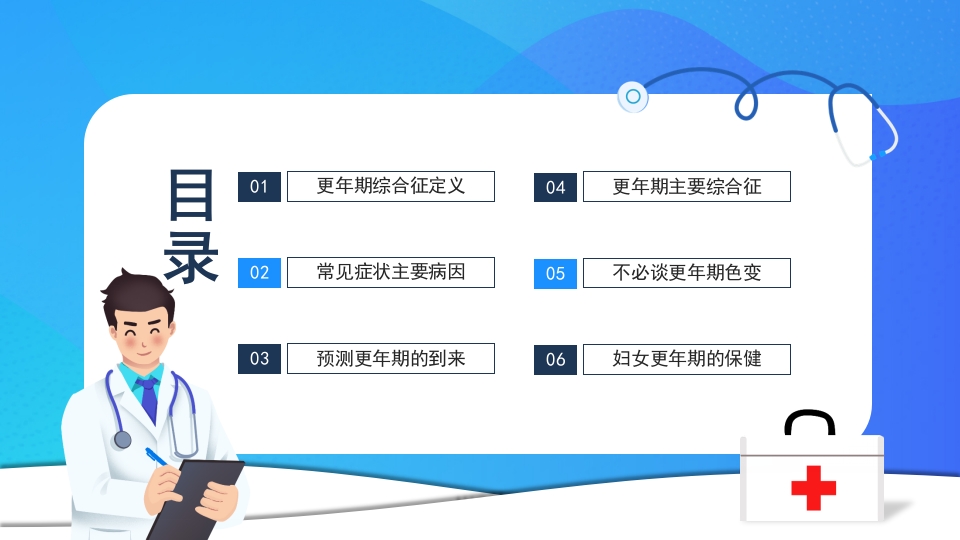 目录

01 更年期综合征定义

02 常见症状主要病因

03 预测更年期的到来

04 更年期主要综合征

05 不必谈更年期色变

06 妇女更年期的保健